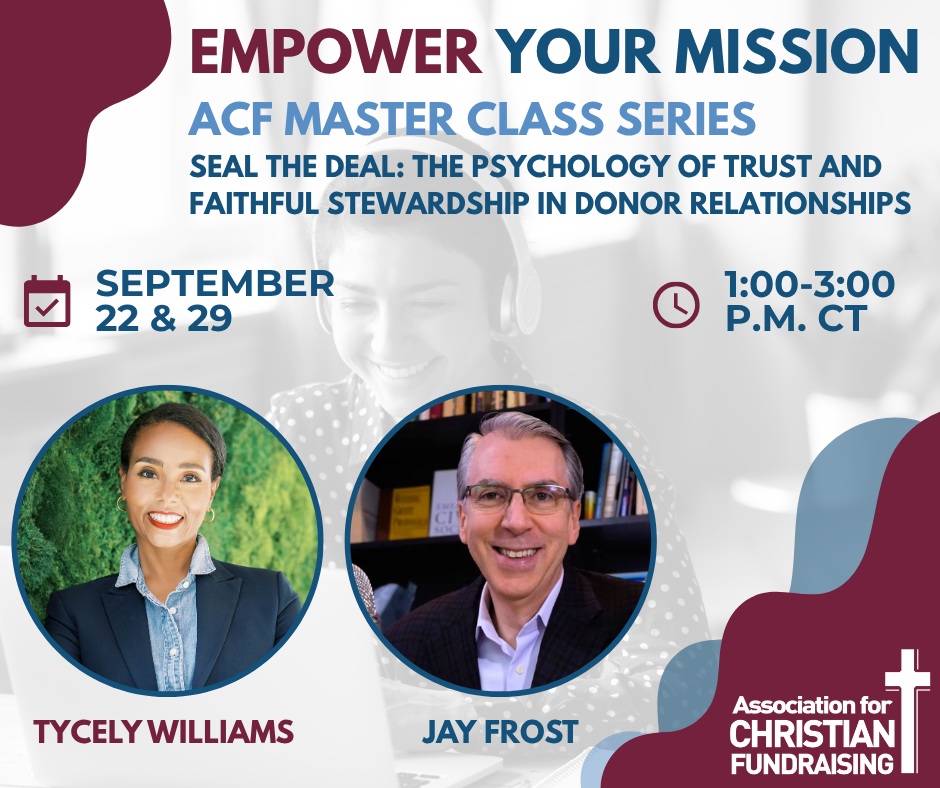 EMPOWER YOUR MISSION
ACF MASTER CLASS SERIES
SEAL THE DEAL: THE PSYCHOLOGY OF TRUST AND FAITHFUL STEWARDSHIP IN DONOR RELATIONSHIPS

SEPTEMBER 22 & 29

1:00-3:00 P.M. CT

TYCELY WILLIAMS

JAY FROST

Association for CHRISTIAN FUNDRAISING